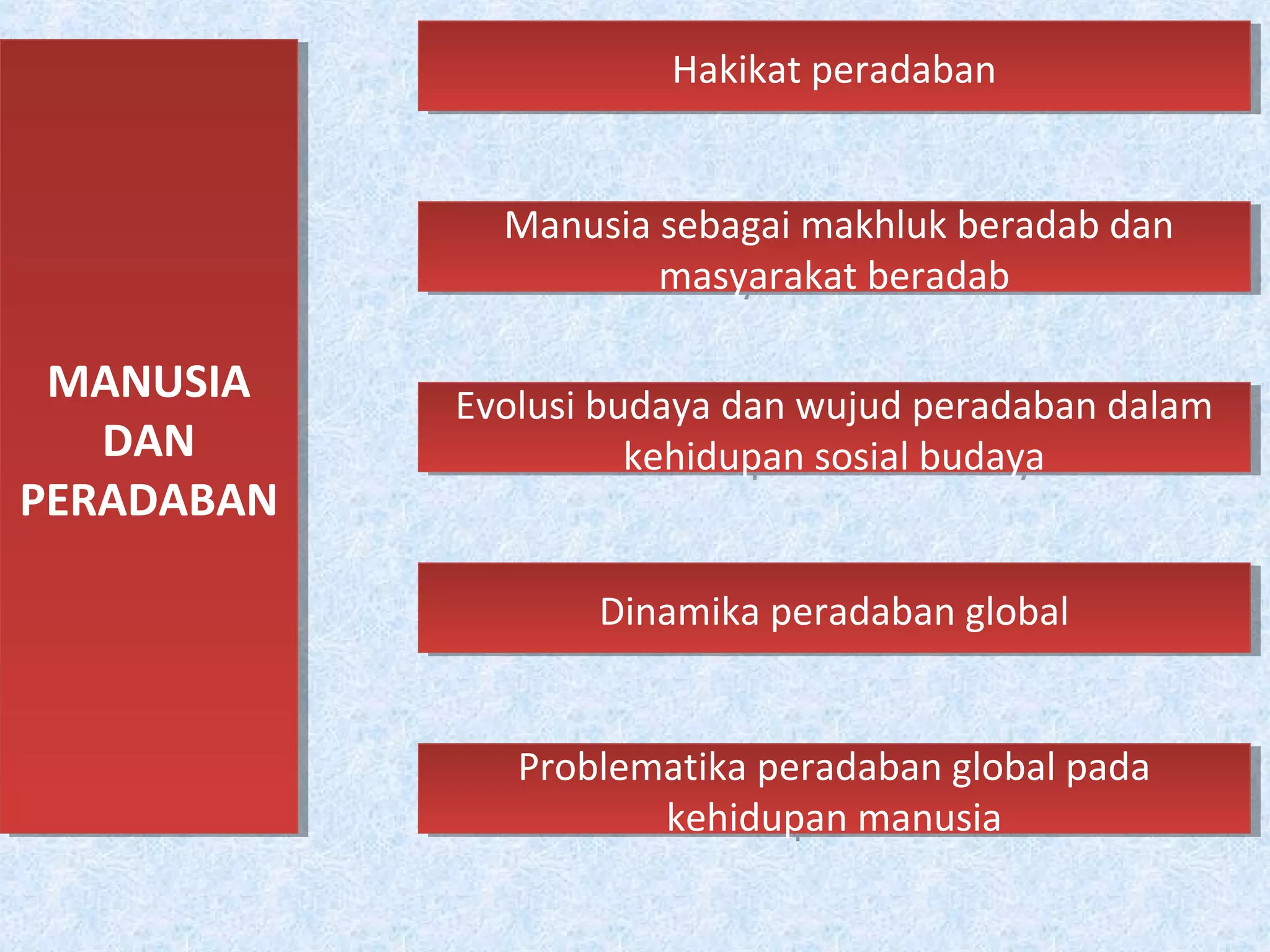 MANUSIA DAN PERADABAN

Hakikat peradaban

Manusia sebagai makhluk beradab dan masyarakat beradab

Evolusi budaya dan wujud peradaban dalam kehidupan sosial budaya

Dinamika peradaban global

Problematika peradaban global pada kehidupan manusia